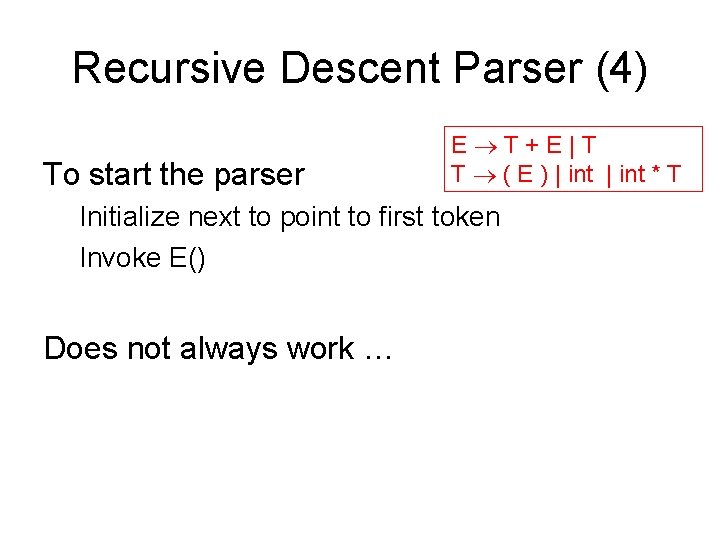 Recursive Descent Parser (4)

$E \rightarrow T + E \mid T$
$T \rightarrow ( E ) \mid int \mid int * T$

To start the parser

Initialize next to point to first token

Invoke E()

Does not always work …